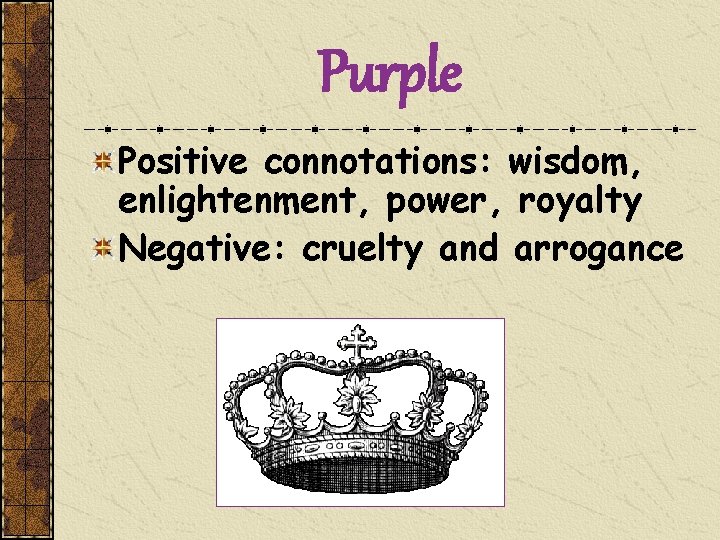 Purple

Positive connotations: wisdom, enlightenment, power, royalty

Negative: cruelty and arrogance